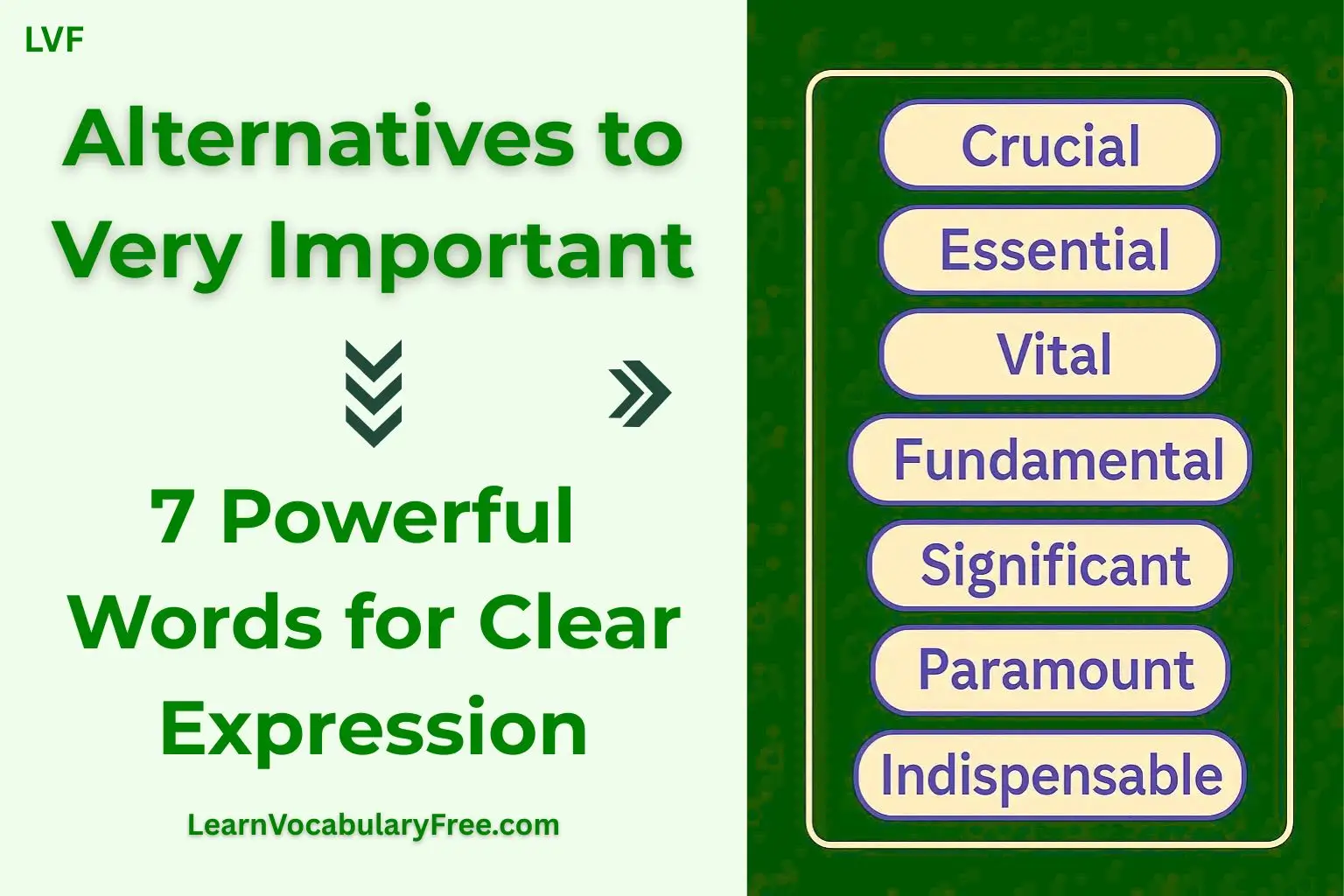 LVF

Alternatives to Very Important

7 Powerful Words for Clear Expression

LearnVocabularyFree.com

Crucial

Essential

Vital

Fundamental

Significant

Paramount

Indispensable